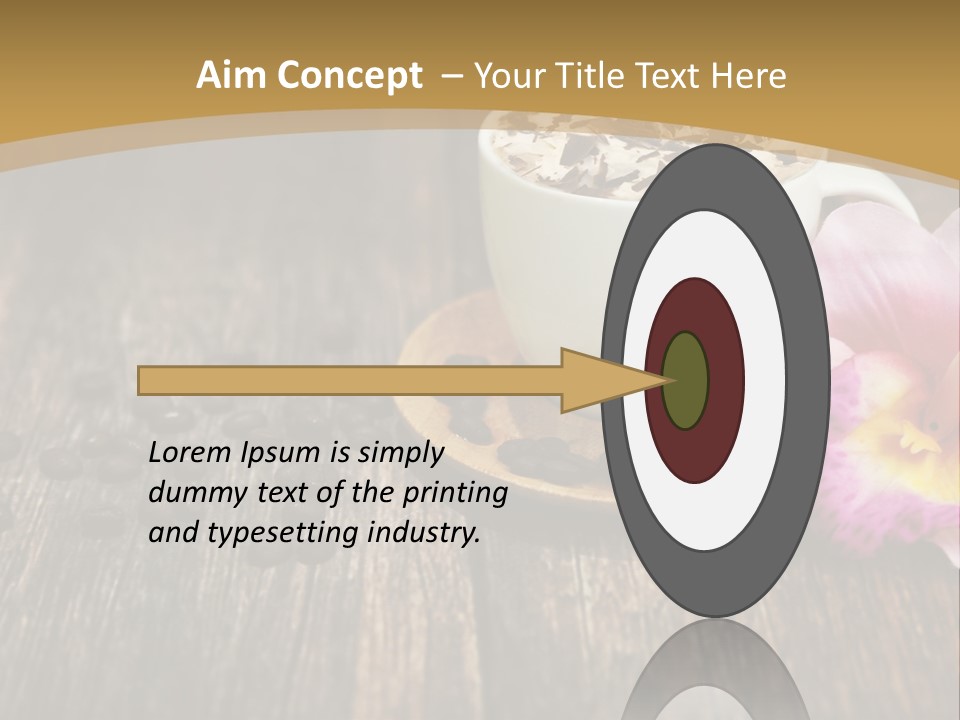 Aim Concept – Your Title Text Here

Lorem Ipsum is simply dummy text of the printing and typesetting industry.